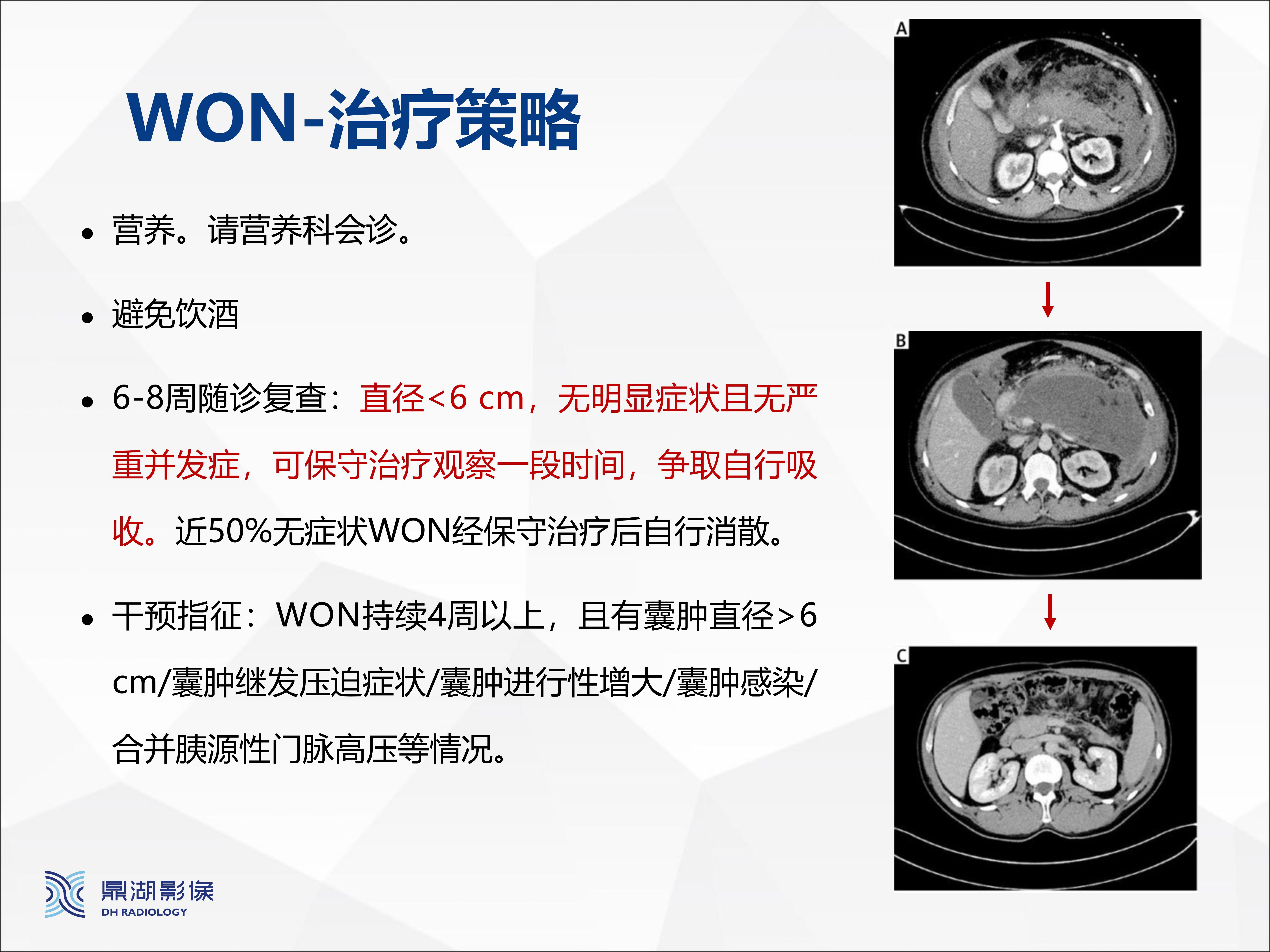 WON-治疗策略

• 营养。请营养科会诊。

• 避免饮酒

• 6-8周随诊复查：直径<6 cm，无明显症状且无严重并发症，可保守治疗观察一段时间，争取自行吸收。近50%无症状WON经保守治疗后自行消散。

• 干预指征：WON持续4周以上，且有囊肿直径>6 cm/囊肿继发压迫症状/囊肿进行性增大/囊肿感染/合并胰源性门脉高压等情况。

A

B

C

鼎湖影像
DH RADIOLOGY